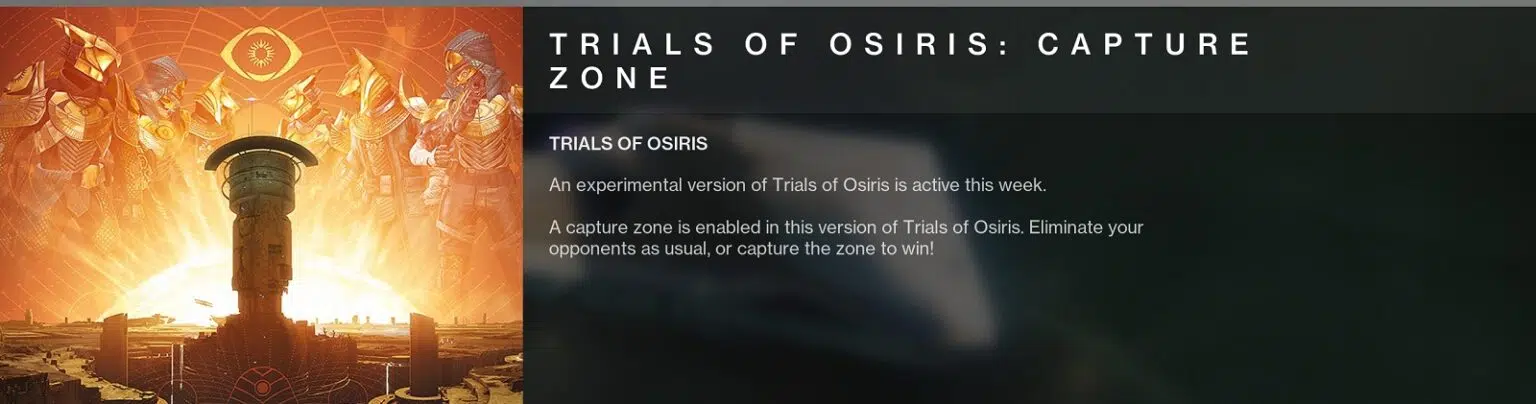 TRIALS OF OSIRIS: CAPTURE ZONE

TRIALS OF OSIRIS

An experimental version of Trials of Osiris is active this week.

A capture zone is enabled in this version of Trials of Osiris. Eliminate your opponents as usual, or capture the zone to win!